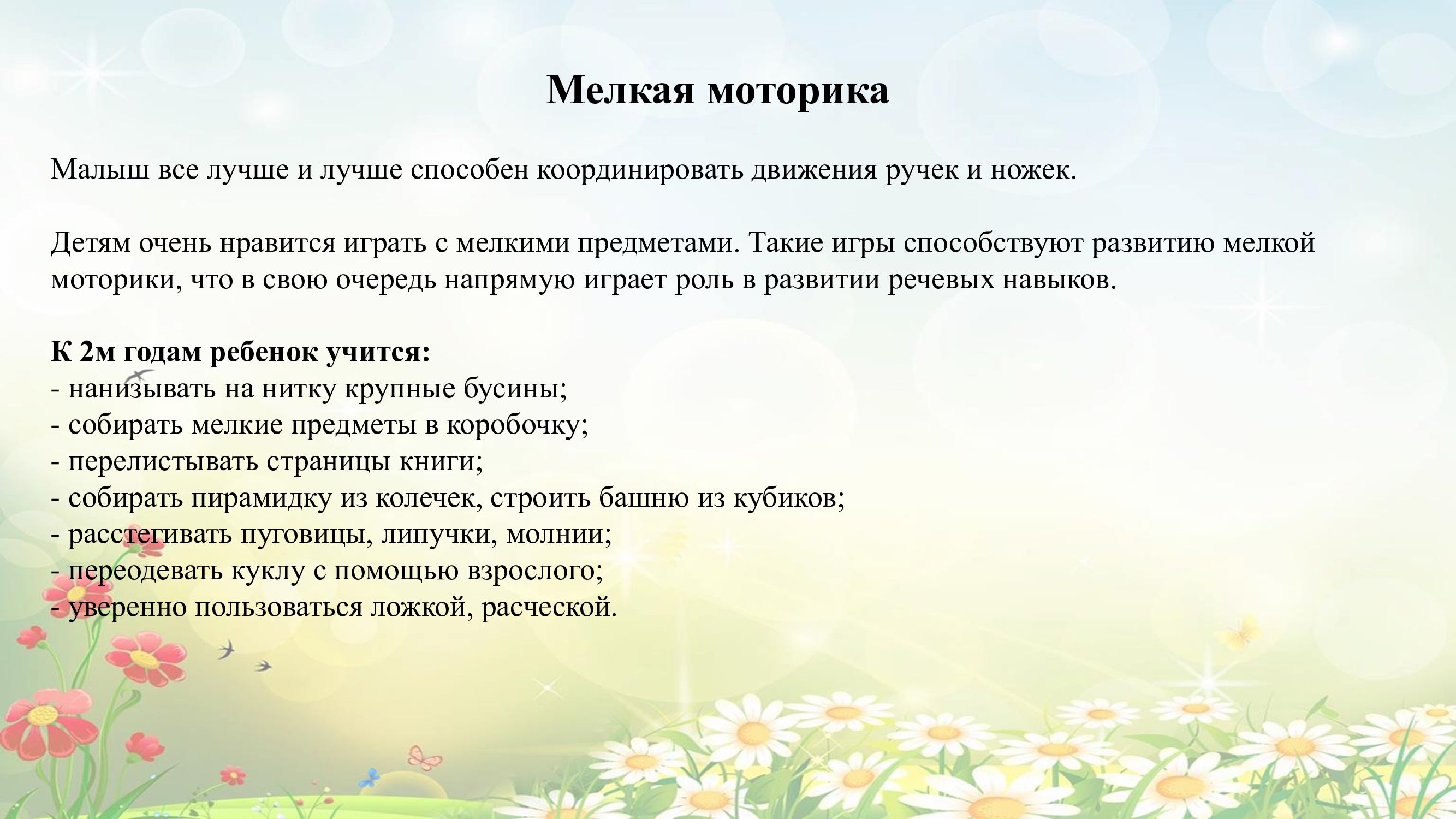 Мелкая моторика

Малыш все лучше и лучше способен координировать движения ручек и ножек.

Детям очень нравится играть с мелкими предметами. Такие игры способствуют развитию мелкой моторики, что в свою очередь напрямую играет роль в развитии речевых навыков.

К 2м годам ребенок учится:
- нанизывать на нитку крупные бусины;
- собирать мелкие предметы в коробочку;
- перелистывать страницы книги;
- собирать пирамидку из колечек, строить башню из кубиков;
- расстегивать пуговицы, липучки, молнии;
- переодевать куклу с помощью взрослого;
- уверенно пользоваться ложкой, расческой.